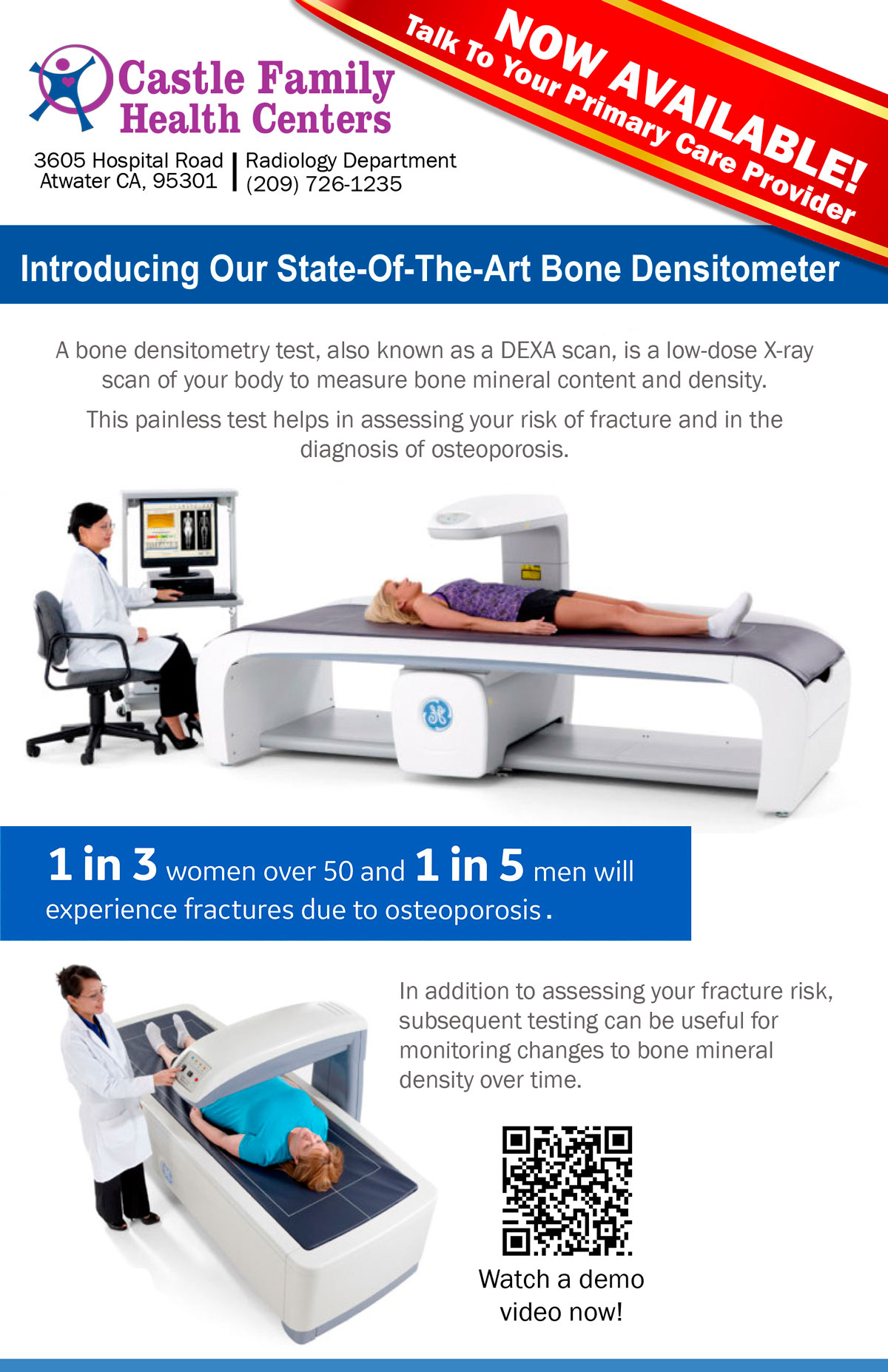 Castle Family Health Centers

3605 Hospital Road
Atwater CA, 95301

Radiology Department
(209) 726-1235

NOW AVAILABLE!
Talk To Your Primary Care Provider

Introducing Our State-Of-The-Art Bone Densitometer

A bone densitometry test, also known as a DEXA scan, is a low-dose X-ray scan of your body to measure bone mineral content and density.

This painless test helps in assessing your risk of fracture and in the diagnosis of osteoporosis.

1 in 3 women over 50 and 1 in 5 men will experience fractures due to osteoporosis.

In addition to assessing your fracture risk, subsequent testing can be useful for monitoring changes to bone mineral density over time.

Watch a demo video now!